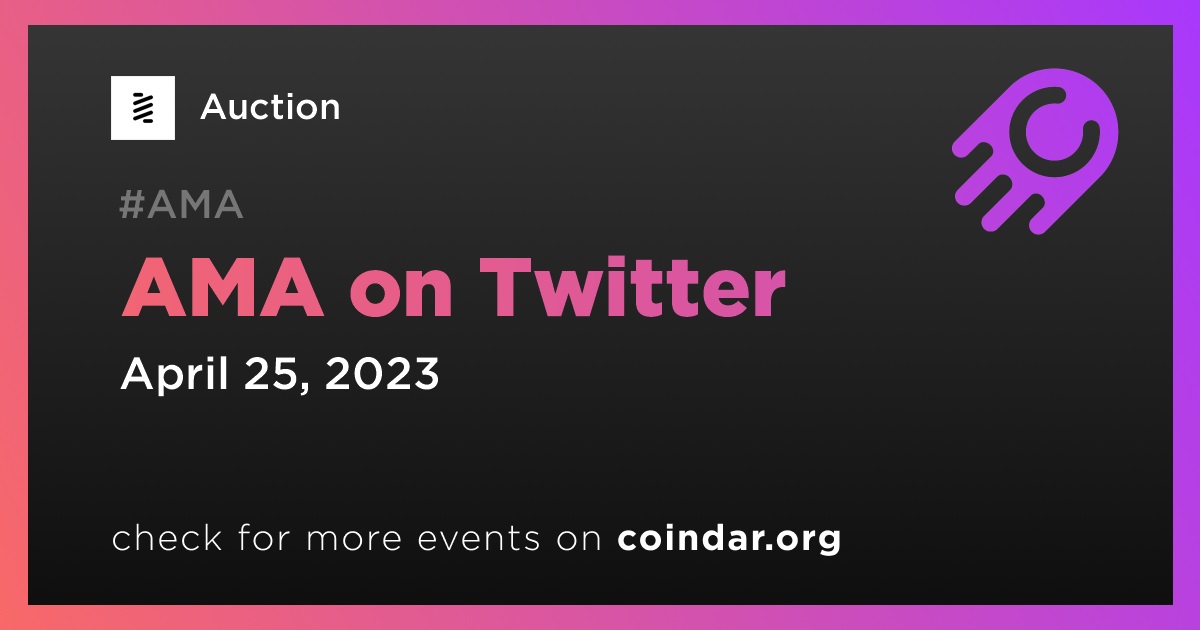 Auction

#AMA

AMA on Twitter

April 25, 2023

check for more events on coindar.org